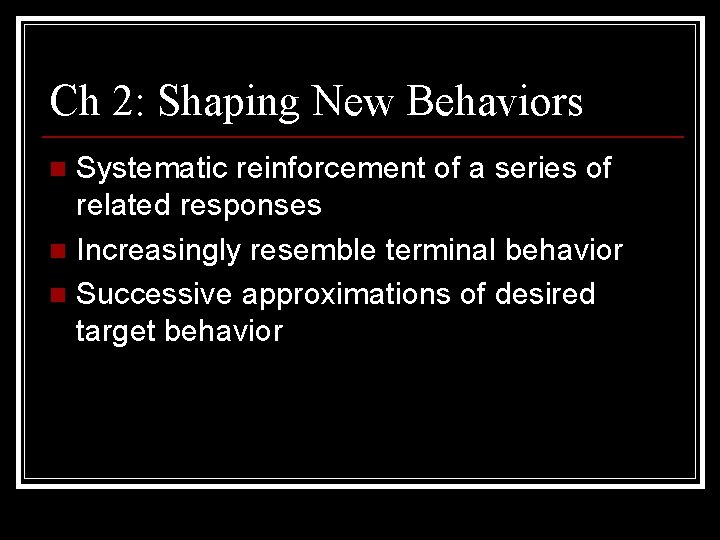 Ch 2: Shaping New Behaviors

Systematic reinforcement of a series of related responses

Increasingly resemble terminal behavior

Successive approximations of desired target behavior